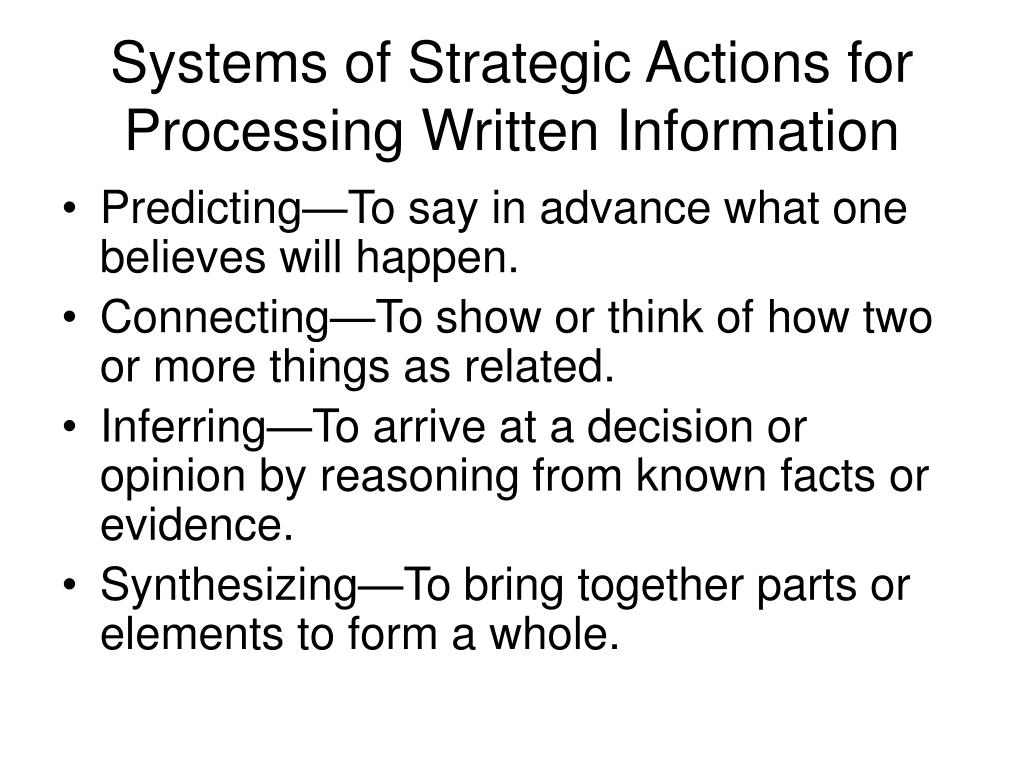 Systems of Strategic Actions for Processing Written Information

• Predicting—To say in advance what one believes will happen.
• Connecting—To show or think of how two or more things as related.
• Inferring—To arrive at a decision or opinion by reasoning from known facts or evidence.
• Synthesizing—To bring together parts or elements to form a whole.